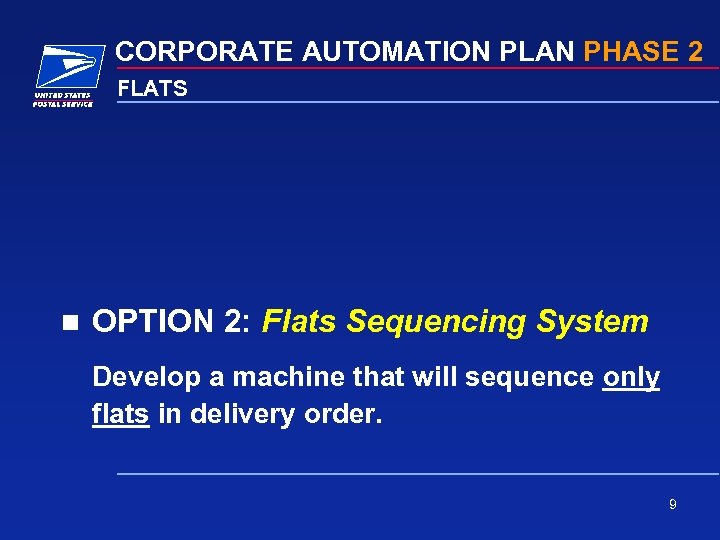 UNITED STATES
POSTAL SERVICE

CORPORATE AUTOMATION PLAN PHASE 2

FLATS

OPTION 2: Flats Sequencing System

Develop a machine that will sequence only flats in delivery order.

9